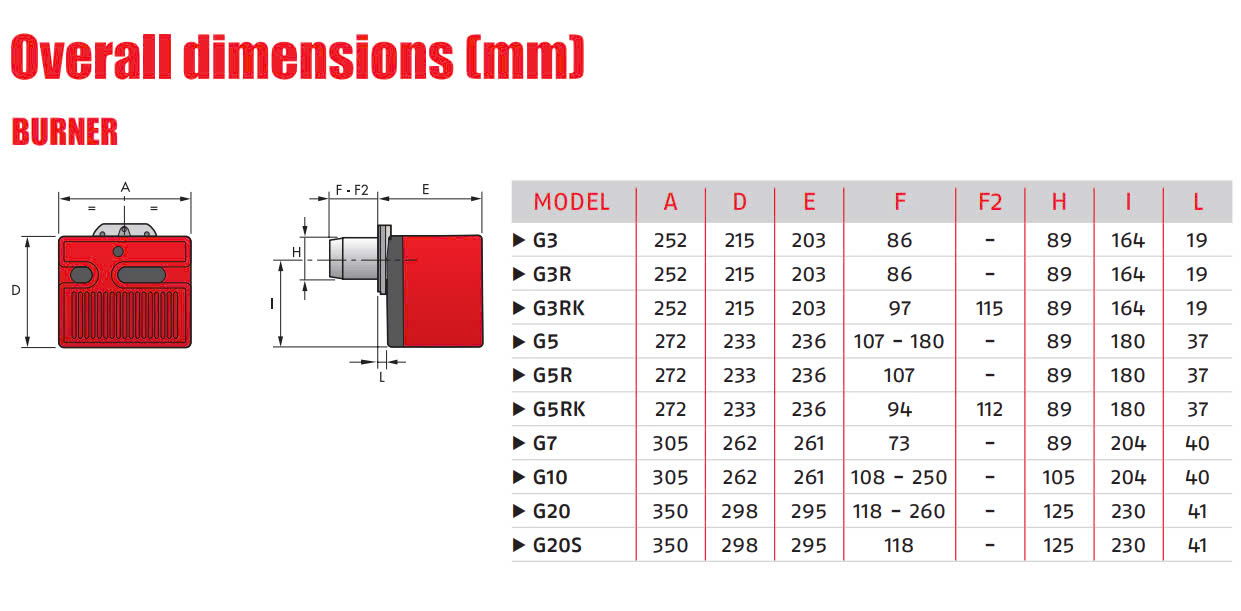 Overall dimensions (mm)

BURNER

A
=
=
D

F - F2
E
H
I
L

| MODEL | A | D | E | F | F2 | H | I | L |
|---|---|---|---|---|---|---|---|---|
| ▶ G3 | 252 | 215 | 203 | 86 | - | 89 | 164 | 19 |
| ▶ G3R | 252 | 215 | 203 | 86 | - | 89 | 164 | 19 |
| ▶ G3RK | 252 | 215 | 203 | 97 | 115 | 89 | 164 | 19 |
| ▶ G5 | 272 | 233 | 236 | 107 - 180 | - | 89 | 180 | 37 |
| ▶ G5R | 272 | 233 | 236 | 107 | - | 89 | 180 | 37 |
| ▶ G5RK | 272 | 233 | 236 | 94 | 112 | 89 | 180 | 37 |
| ▶ G7 | 305 | 262 | 261 | 73 | - | 89 | 204 | 40 |
| ▶ G10 | 305 | 262 | 261 | 108 - 250 | - | 105 | 204 | 40 |
| ▶ G20 | 350 | 298 | 295 | 118 - 260 | - | 125 | 230 | 41 |
| ▶ G20S | 350 | 298 | 295 | 118 | - | 125 | 230 | 41 |